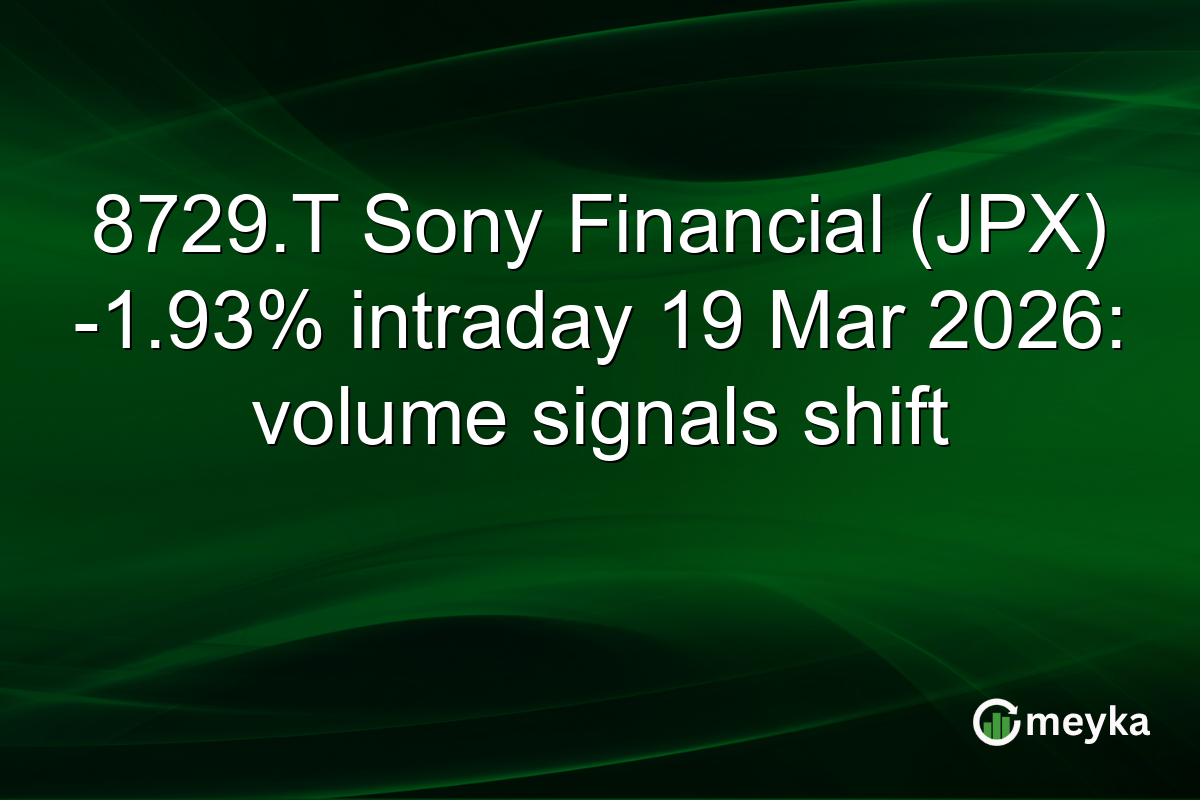 8729.T Sony Financial (JPX) -1.93% intraday 19 Mar 2026: volume signals shift

meyka